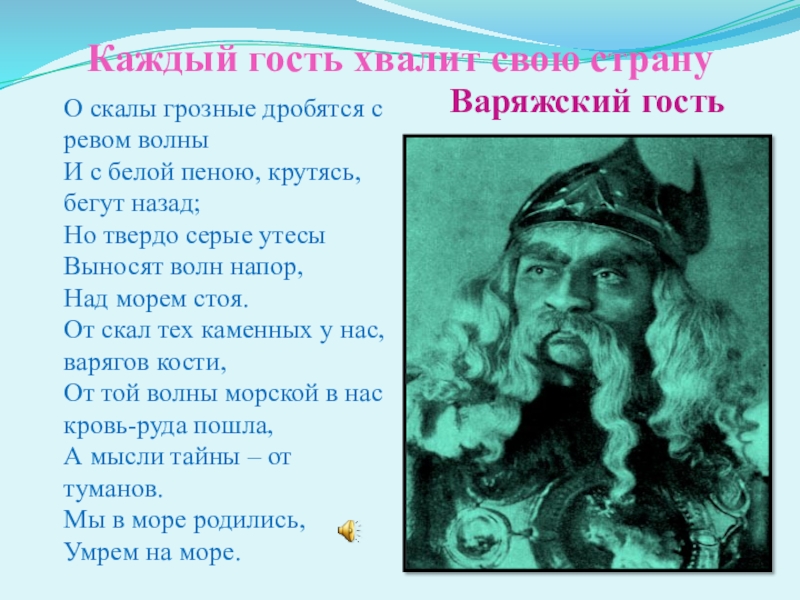 Каждый гость хвалит свою страну

Варяжский гость

О скалы грозные дробятся с ревом волны
И с белой пеною, крутясь, бегут назад;
Но твердо серые утесы
Выносят волн напор,
Над морем стоя.
От скал тех каменных у нас, варягов кости,
От той волны морской в нас кровь-руда пошла,
А мысли тайны – от туманов.
Мы в море родились,
Умрем на море.